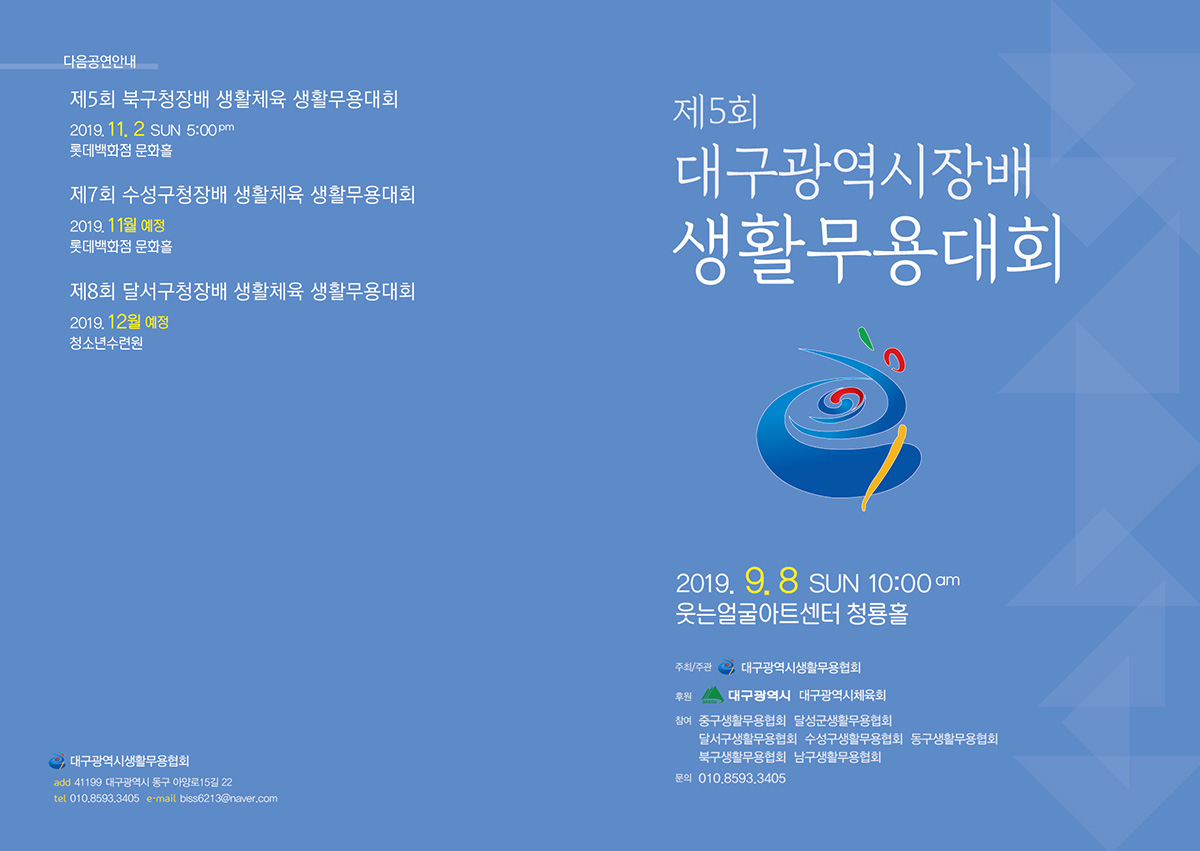 다음공연안내

제5회 북구청장배 생활체육 생활무용대회

2019. 11. 2 SUN 5:00 pm
롯데백화점 문화홀

제7회 수성구청장배 생활체육 생활무용대회

2019. 11월 예정
롯데백화점 문화홀

제8회 달서구청장배 생활체육 생활무용대회

2019. 12월 예정
청소년수련원

대구광역시생활무용협회
add 41199 대구광역시 동구 아양로15길 22
tel 010.8593.3405 e-mail biss6213@naver.com

제5회
대구광역시장배
생활무용대회

2019. 9. 8 SUN 10:00 am
웃는얼굴아트센터 청룡홀

주최/주관 대구광역시생활무용협회
후원 대구광역시 대구광역시체육회
참여 중구생활무용협회 달성군생활무용협회
달서구생활무용협회 수성구생활무용협회 동구생활무용협회
북구생활무용협회 남구생활무용협회
문의 010.8593.3405